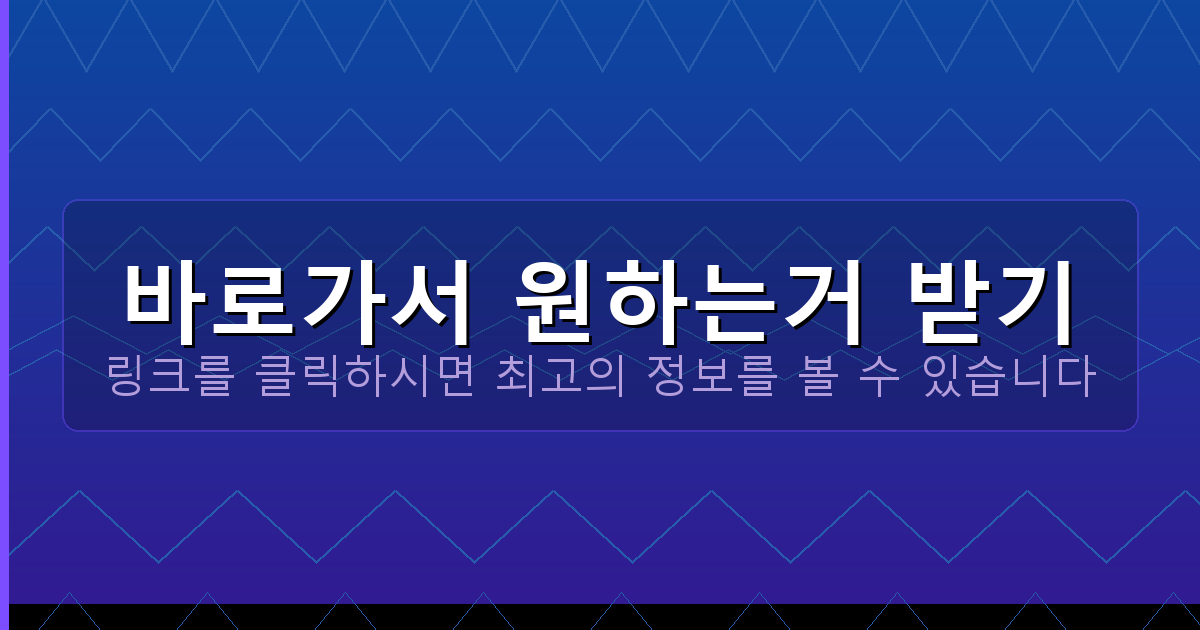 바로가서 원하는거 받기

링크를 클릭하시면 최고의 정보를 볼 수 있습니다